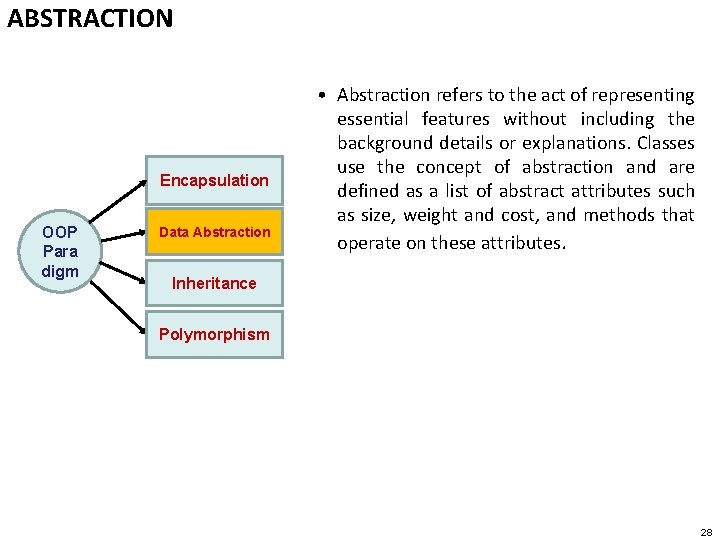 ABSTRACTION

OOP
Para
digm

Encapsulation

Data Abstraction

Inheritance

Polymorphism

• Abstraction refers to the act of representing essential features without including the background details or explanations. Classes use the concept of abstraction and are defined as a list of abstract attributes such as size, weight and cost, and methods that operate on these attributes.

28